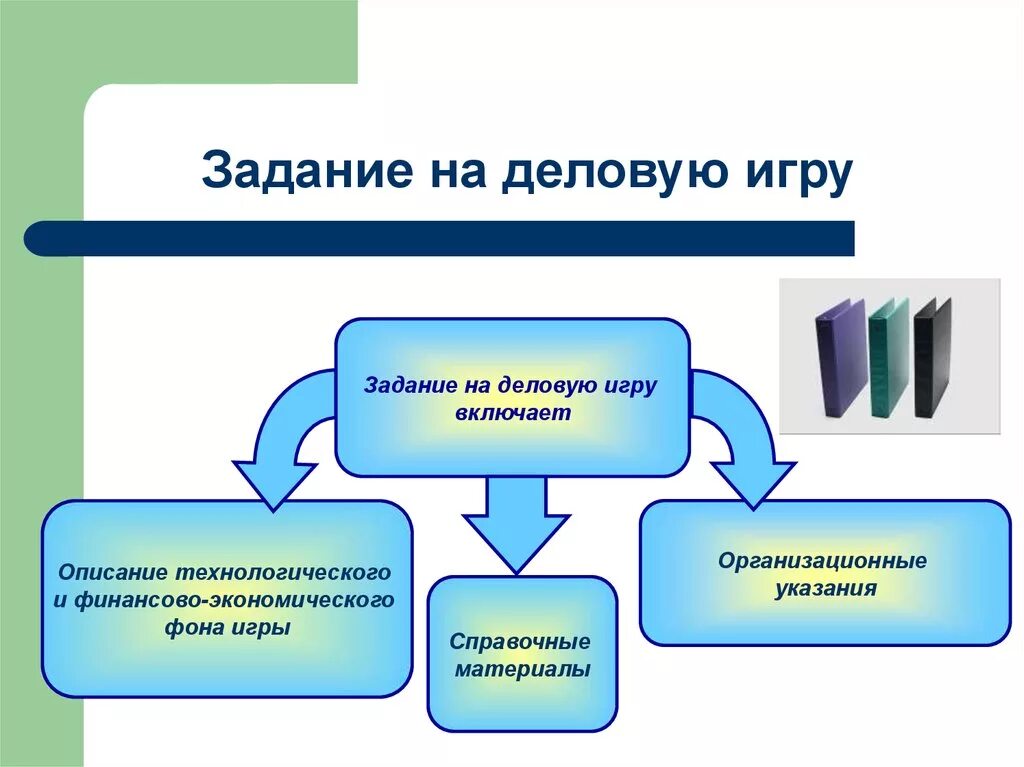 Задание на деловую игру

Задание на деловую игру включает

Описание технологического и финансово-экономического фона игры

Справочные материалы

Организационные указания